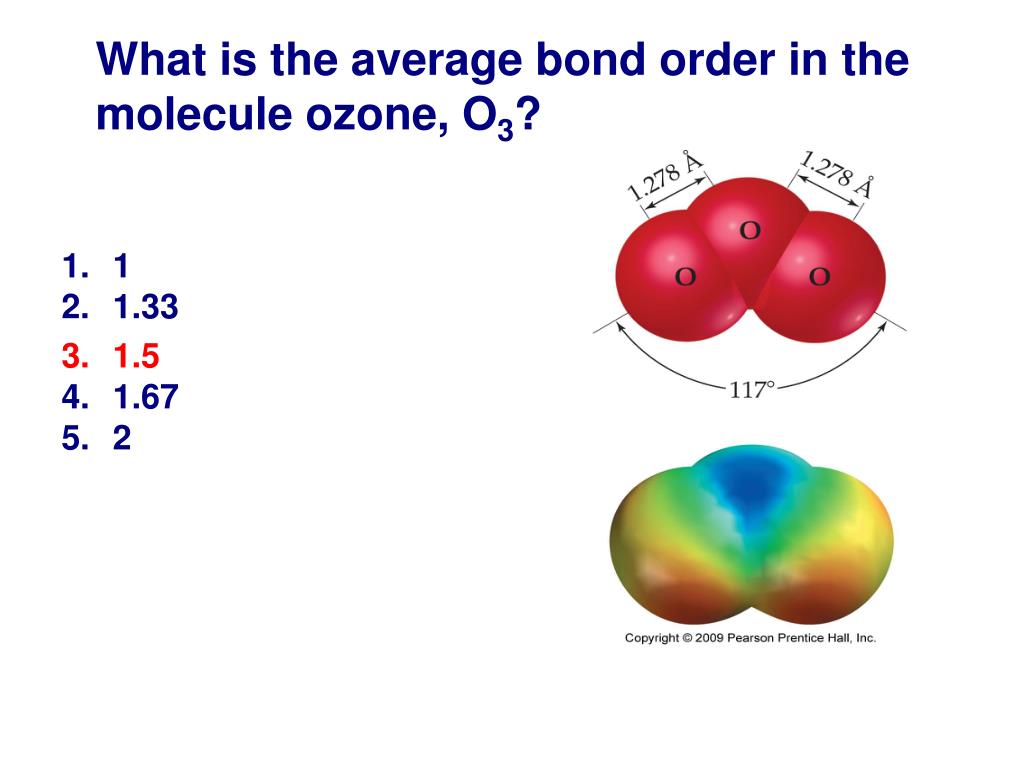 What is the average bond order in the molecule ozone, $O_3$?

1. 1
2. 1.33
3. 1.5
4. 1.67
5. 2

1.278 Å
1.278 Å
O
O
O
117°

Copyright © 2009 Pearson Prentice Hall, Inc.